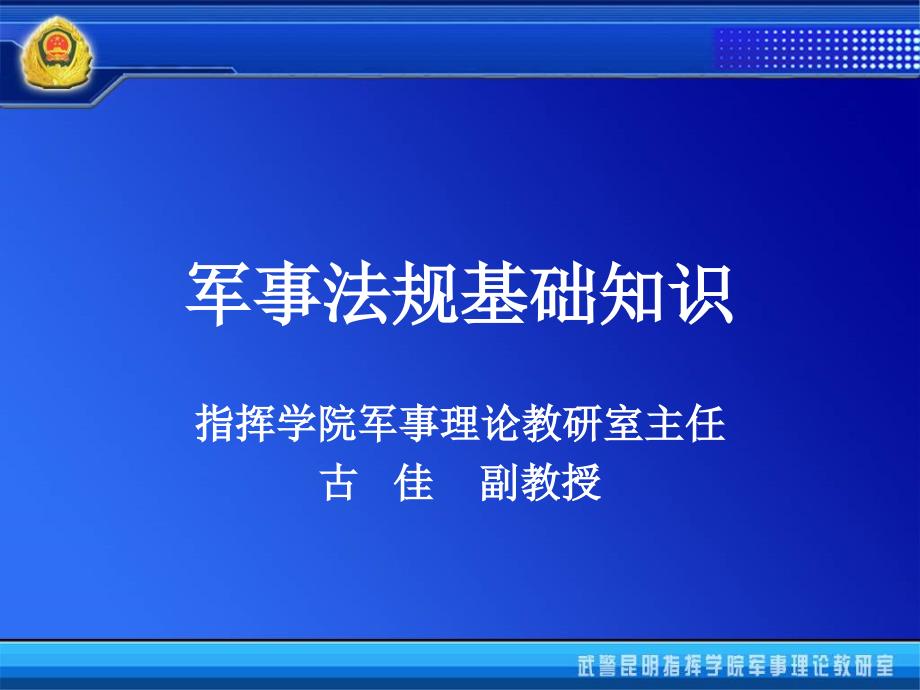 军事法规基础知识

指挥学院军事理论教研室主任
古 佳 副教授

武警昆明指挥学院军事理论教研室